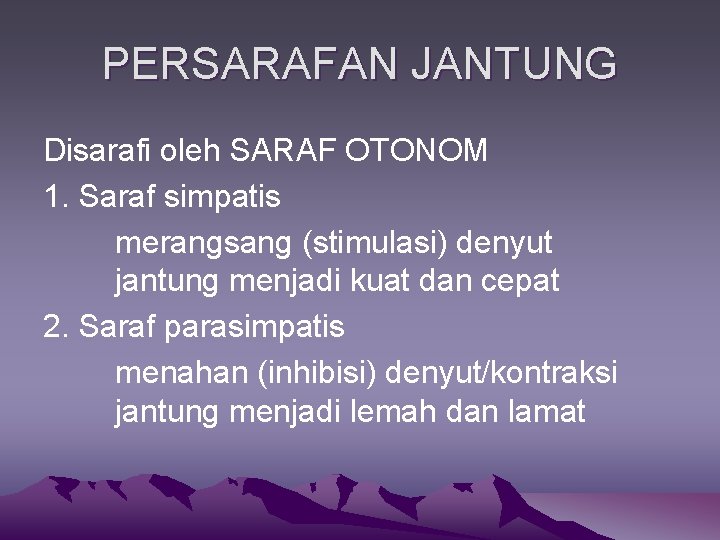 PERSARAFAN JANTUNG

Disarafi oleh SARAF OTONOM

1. Saraf simpatis

merangsang (stimulasi) denyut jantung menjadi kuat dan cepat

2. Saraf parasimpatis

menahan (inhibisi) denyut/kontraksi jantung menjadi lemah dan lamat